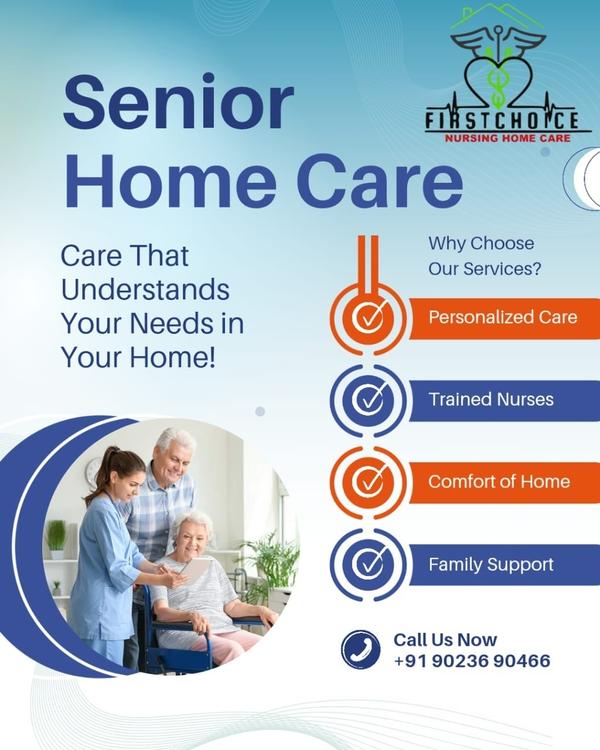 FIRSTCHOICE
NURSING HOME CARE

Senior Home Care

Care That Understands Your Needs in Your Home!

Why Choose Our Services?

Personalized Care

Trained Nurses

Comfort of Home

Family Support

Call Us Now
+91 90236 90466